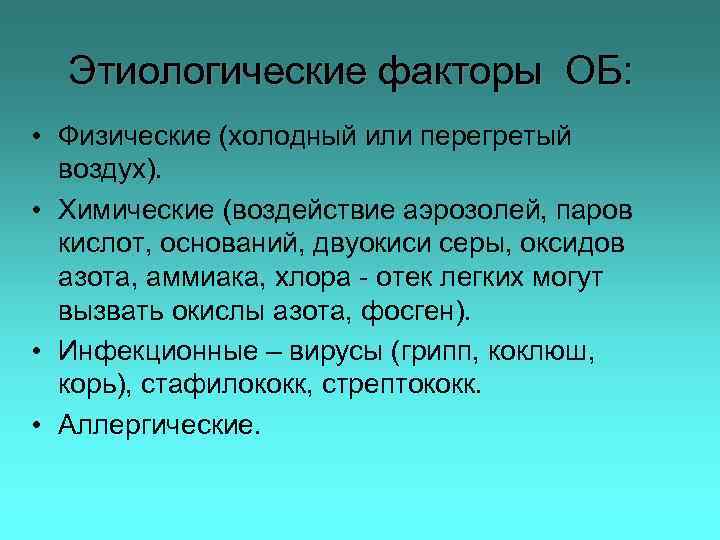 Этиологические факторы ОБ:

• Физические (холодный или перегретый воздух).

• Химические (воздействие аэрозолей, паров кислот, оснований, двуокиси серы, оксидов азота, аммиака, хлора - отек легких могут вызвать окислы азота, фосген).

• Инфекционные – вирусы (грипп, коклюш, корь), стафилококк, стрептококк.

• Аллергические.